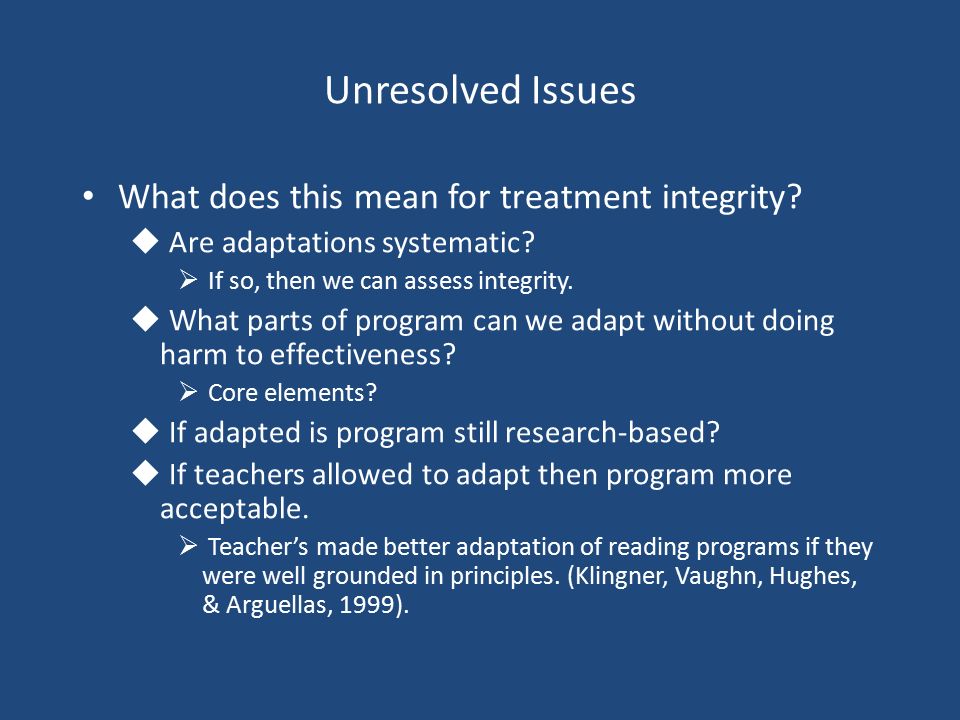 Unresolved Issues

• What does this mean for treatment integrity?

◆ Are adaptations systematic?

➢ If so, then we can assess integrity.

◆ What parts of program can we adapt without doing harm to effectiveness?

➢ Core elements?

◆ If adapted is program still research-based?

◆ If teachers allowed to adapt then program more acceptable.

➢ Teacher's made better adaptation of reading programs if they were well grounded in principles. (Klingner, Vaughn, Hughes, & Arguellas, 1999).